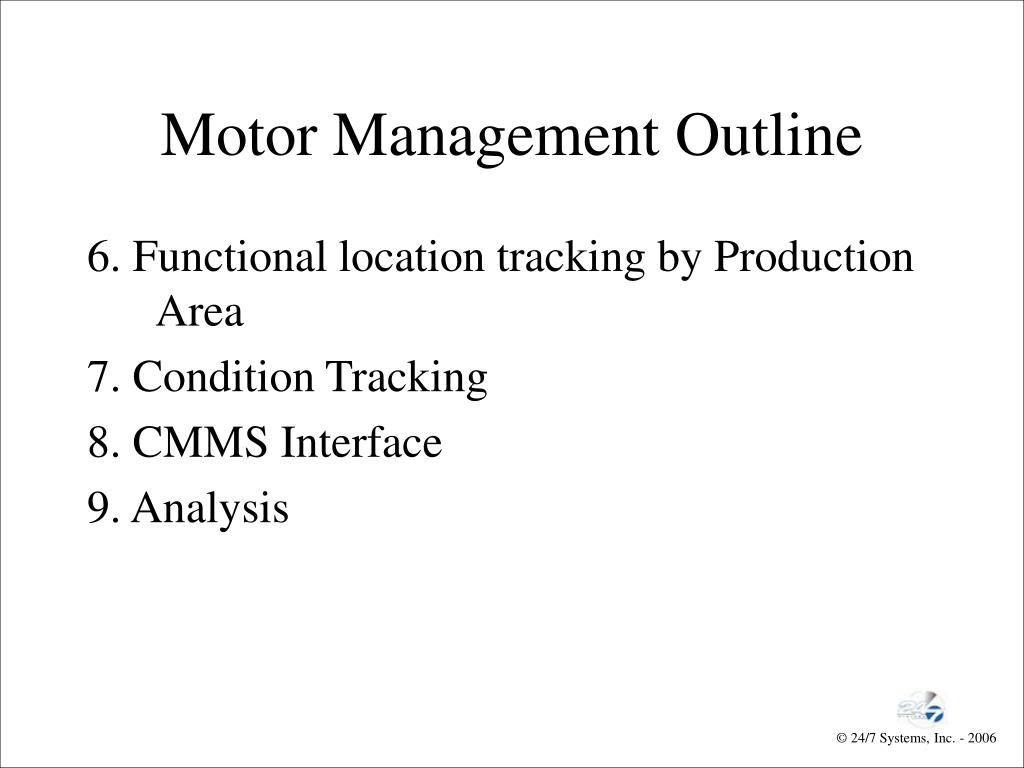 Motor Management Outline

6. Functional location tracking by Production Area

7. Condition Tracking

8. CMMS Interface

9. Analysis

© 24/7 Systems, Inc. - 2006